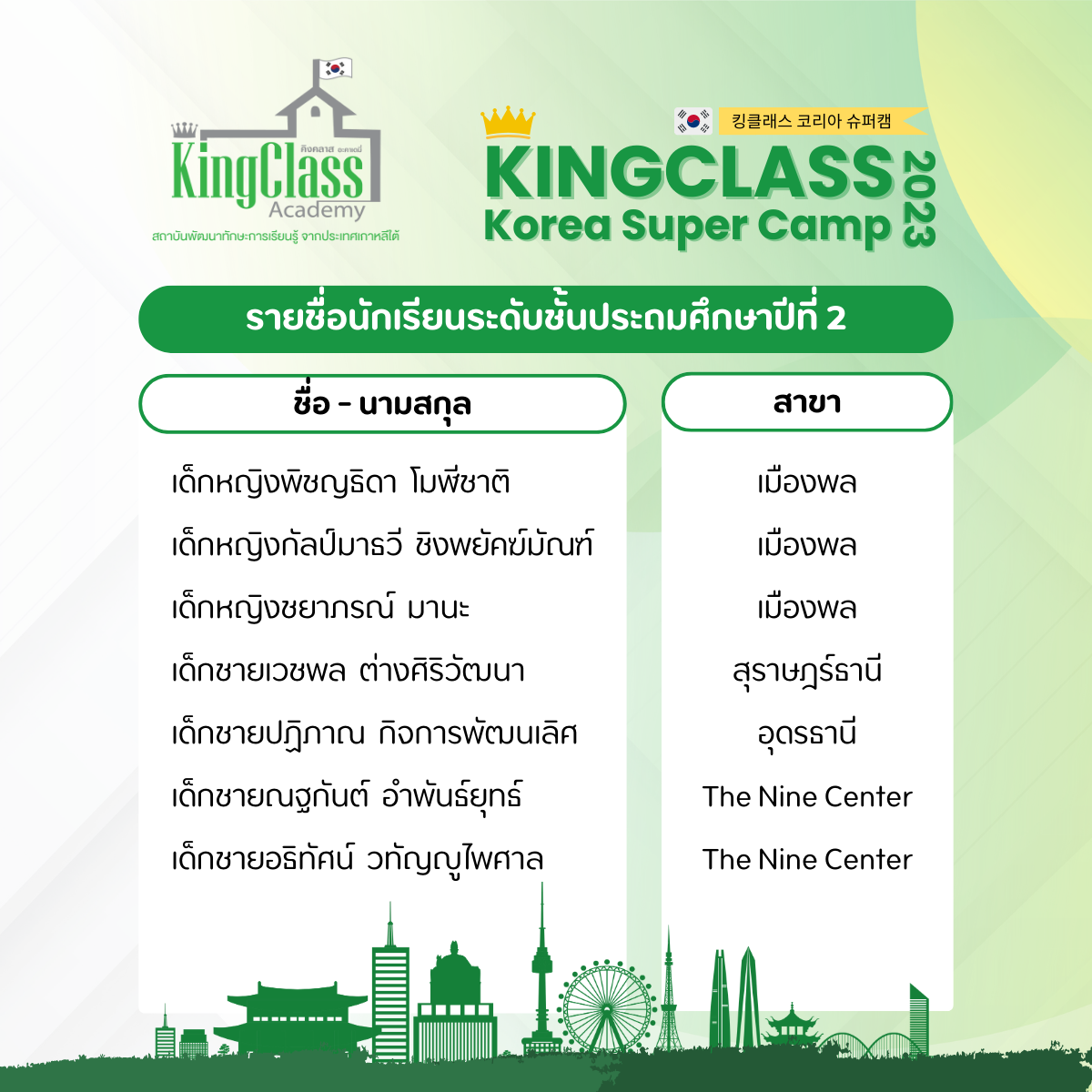 คิงคลาส อะคาเดมี่
KingClass
Academy
สถาบันพัฒนาทักษะการเรียนรู้ จากประเทศเกาหลีใต้

킹클래스 코리아 슈퍼캠
KINGCLASS
Korea Super Camp
2023

รายชื่อนักเรียนระดับชั้นประถมศึกษาปีที่ 2

| ชื่อ - นามสกุล | สาขา |
|---|---|
| เด็กหญิงพิชญธิดา โมฬีชาติ | เมืองพล |
| เด็กหญิงกัลป์มาธวี ชิงพยัคฆ์มัณฑ์ | เมืองพล |
| เด็กหญิงชยาภรณ์ มานะ | เมืองพล |
| เด็กชายเวชพล ต่างศิริวัฒนา | สุราษฎร์ธานี |
| เด็กชายปฏิภาณ กิจการพัฒนเลิศ | อุดรธานี |
| เด็กชายณฐกันต์ อำพันธ์ยุทธ์ | The Nine Center |
| เด็กชายอธิทัศน์ วทัญญูไพศาล | The Nine Center |